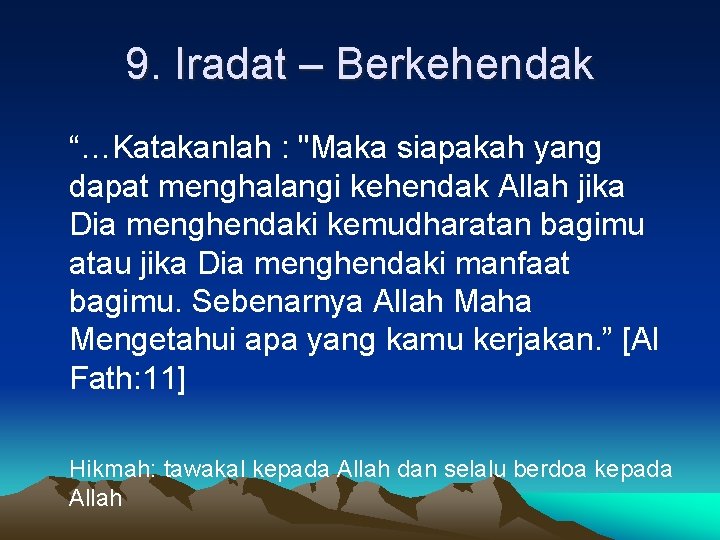 9. Iradat – Berkehendak

“…Katakanlah : "Maka siapakah yang dapat menghalangi kehendak Allah jika Dia menghendaki kemudharatan bagimu atau jika Dia menghendaki manfaat bagimu. Sebenarnya Allah Maha Mengetahui apa yang kamu kerjakan.” [Al Fath:11]

Hikmah: tawakal kepada Allah dan selalu berdoa kepada Allah